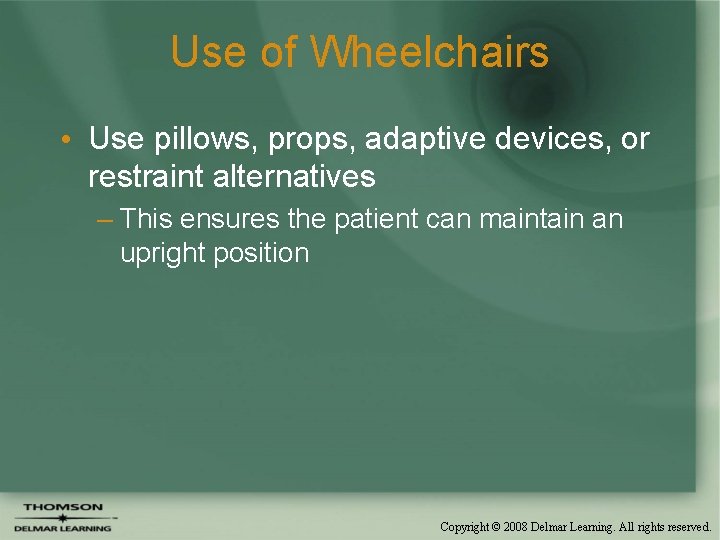 Use of Wheelchairs

• Use pillows, props, adaptive devices, or restraint alternatives

– This ensures the patient can maintain an upright position

THOMSON
DELMAR LEARNING

Copyright © 2008 Delmar Learning. All rights reserved.